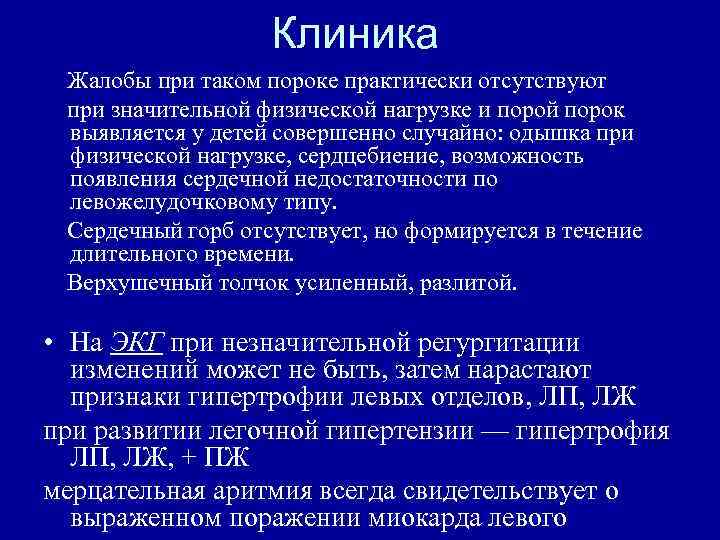 Клиника

Жалобы при таком пороке практически отсутствуют при значительной физической нагрузке и порой порок выявляется у детей совершенно случайно: одышка при физической нагрузке, сердцебиение, возможность появления сердечной недостаточности по левожелудочковому типу.

Сердечный горб отсутствует, но формируется в течение длительного времени.

Верхушечный толчок усиленный, разлитой.

• На ЭКГ при незначительной регургитации изменений может не быть, затем нарастают признаки гипертрофии левых отделов, ЛП, ЛЖ

при развитии легочной гипертензии — гипертрофия ЛП, ЛЖ, + ПЖ

мерцательная аритмия всегда свидетельствует о выраженном поражении миокарда левого